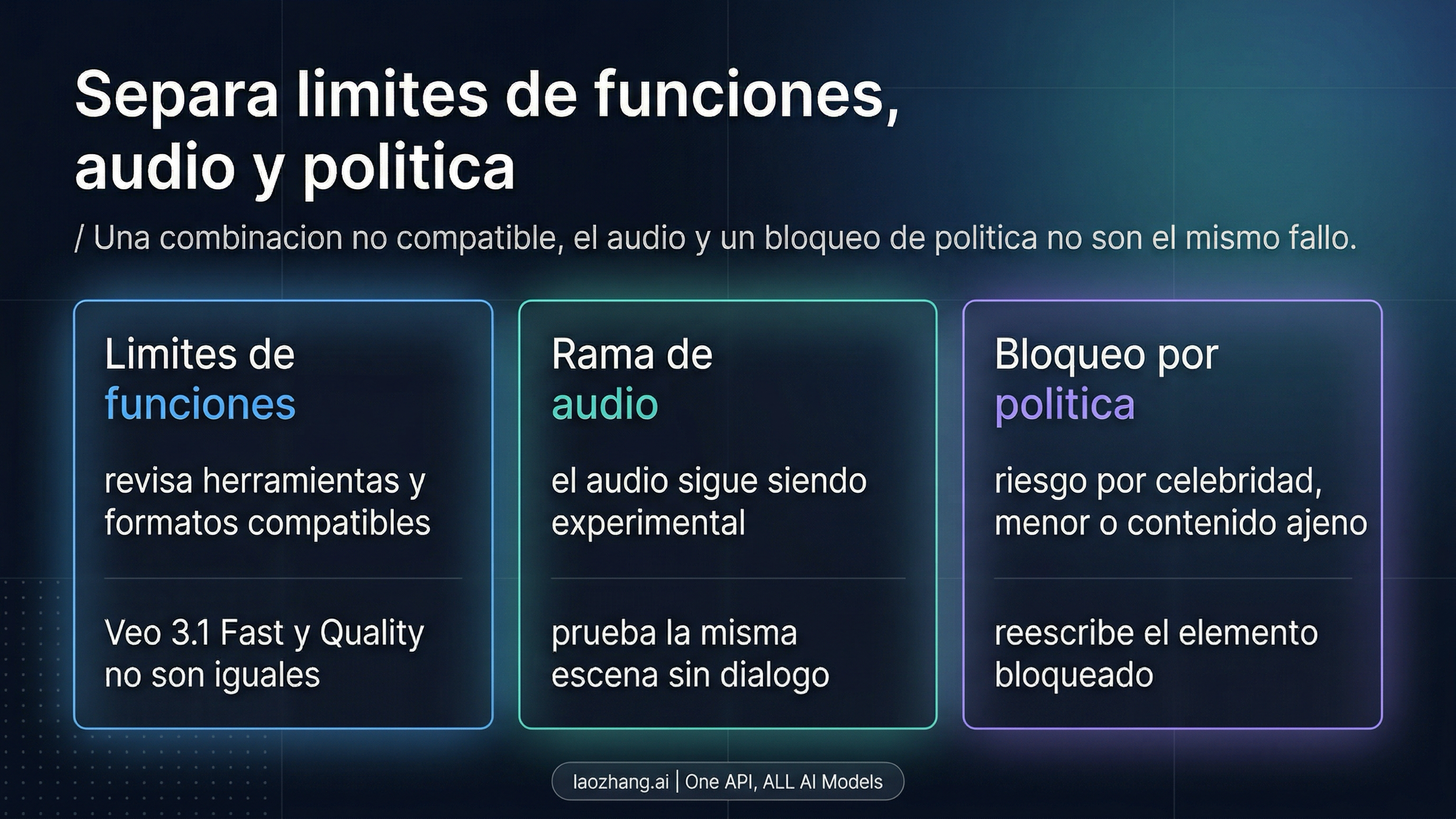 Separa limites de funciones, audio y politica

/ Una combinacion no compatible, el audio y un bloqueo de politica no son el mismo fallo.

Limites de funciones

revisa herramientas y formatos compatibles

Veo 3.1 Fast y Quality no son iguales

Rama de audio

el audio sigue siendo experimental

prueba la misma escena sin dialogo

Bloqueo por politica

riesgo por celebridad, menor o contenido ajeno

reescribe el elemento bloqueado

laozhang.ai | One API, ALL AI Models